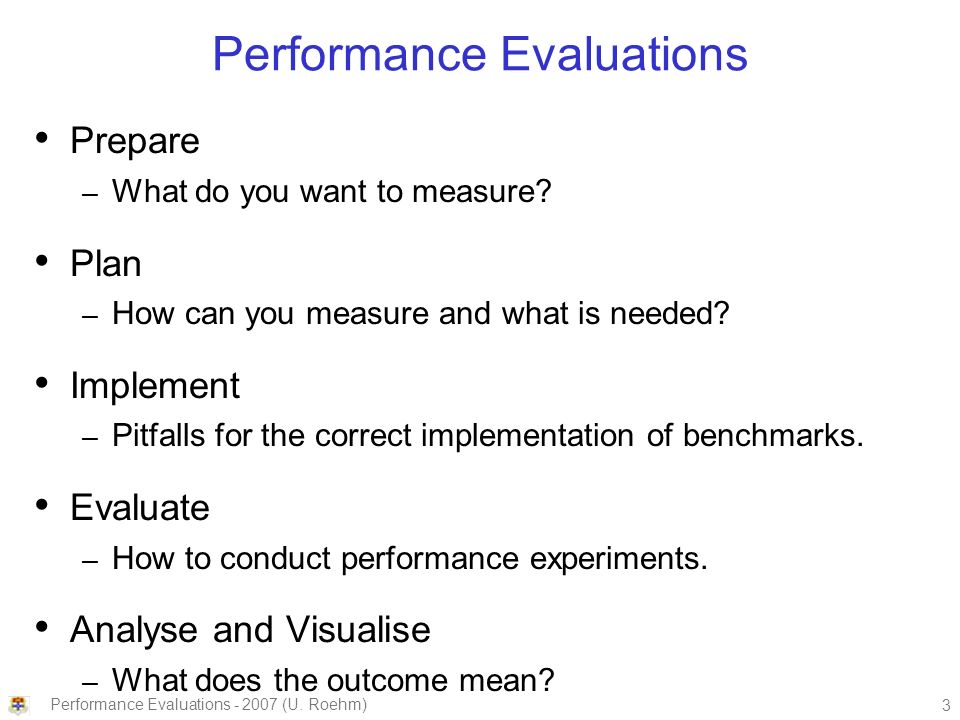 Performance Evaluations

• Prepare
– What do you want to measure?

• Plan
– How can you measure and what is needed?

• Implement
– Pitfalls for the correct implementation of benchmarks.

• Evaluate
– How to conduct performance experiments.

• Analyse and Visualise
– What does the outcome mean?

Performance Evaluations - 2007 (U. Roehm)

3